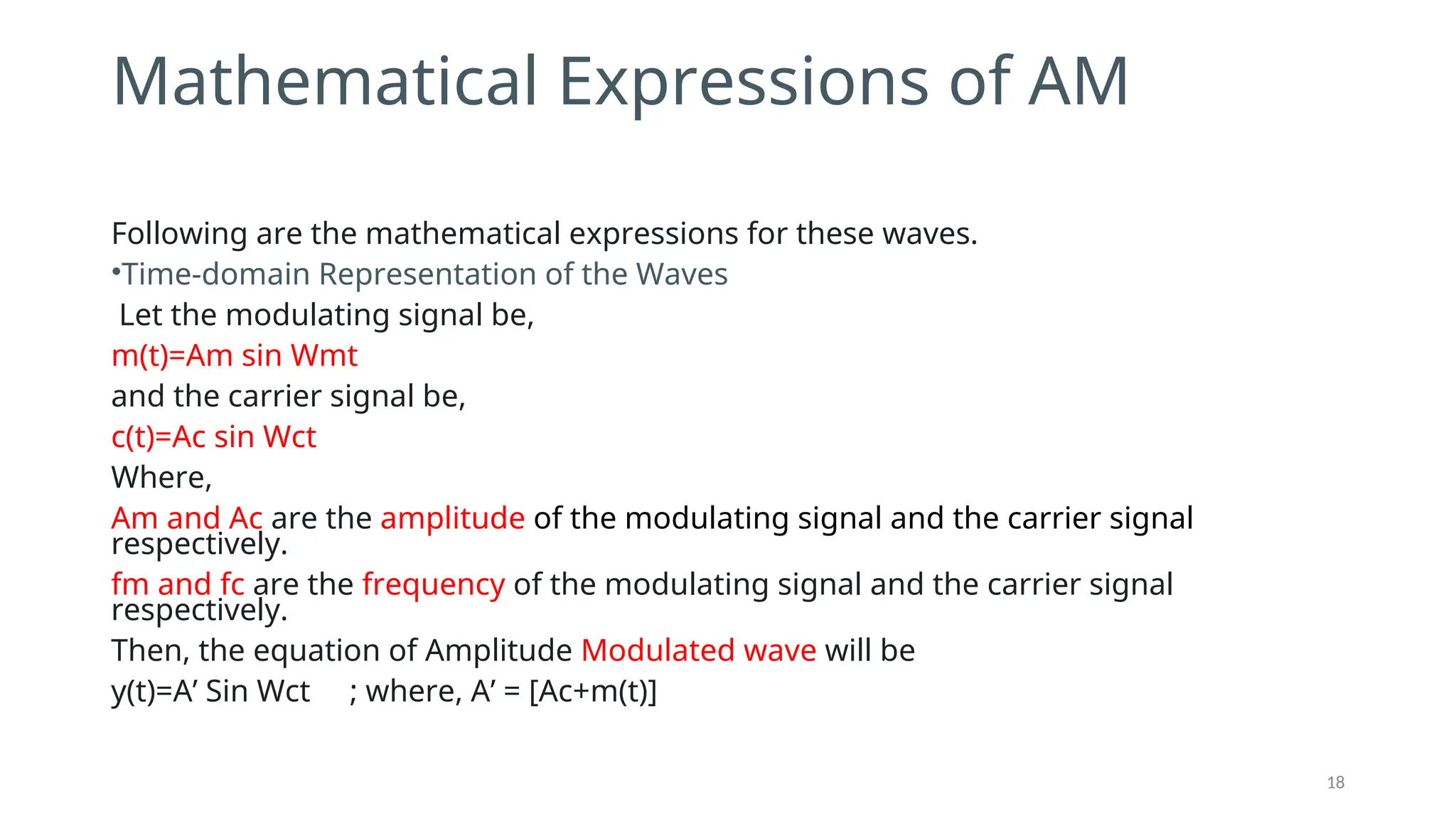 Mathematical Expressions of AM

Following are the mathematical expressions for these waves.
•Time-domain Representation of the Waves
Let the modulating signal be,
m(t)=Am sin Wmt
and the carrier signal be,
c(t)=Ac sin Wct
Where,
Am and Ac are the amplitude of the modulating signal and the carrier signal respectively.
fm and fc are the frequency of the modulating signal and the carrier signal respectively.
Then, the equation of Amplitude Modulated wave will be
y(t)=A’ Sin Wct ; where, A’ = [Ac+m(t)]

18